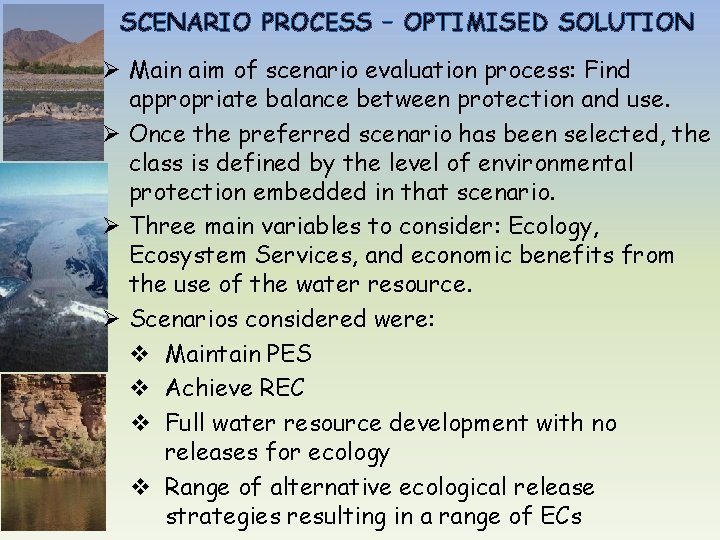 SCENARIO PROCESS – OPTIMISED SOLUTION

➢ Main aim of scenario evaluation process: Find appropriate balance between protection and use.

➢ Once the preferred scenario has been selected, the class is defined by the level of environmental protection embedded in that scenario.

➢ Three main variables to consider: Ecology, Ecosystem Services, and economic benefits from the use of the water resource.

➢ Scenarios considered were:

❖ Maintain PES

❖ Achieve REC

❖ Full water resource development with no releases for ecology

❖ Range of alternative ecological release strategies resulting in a range of ECs